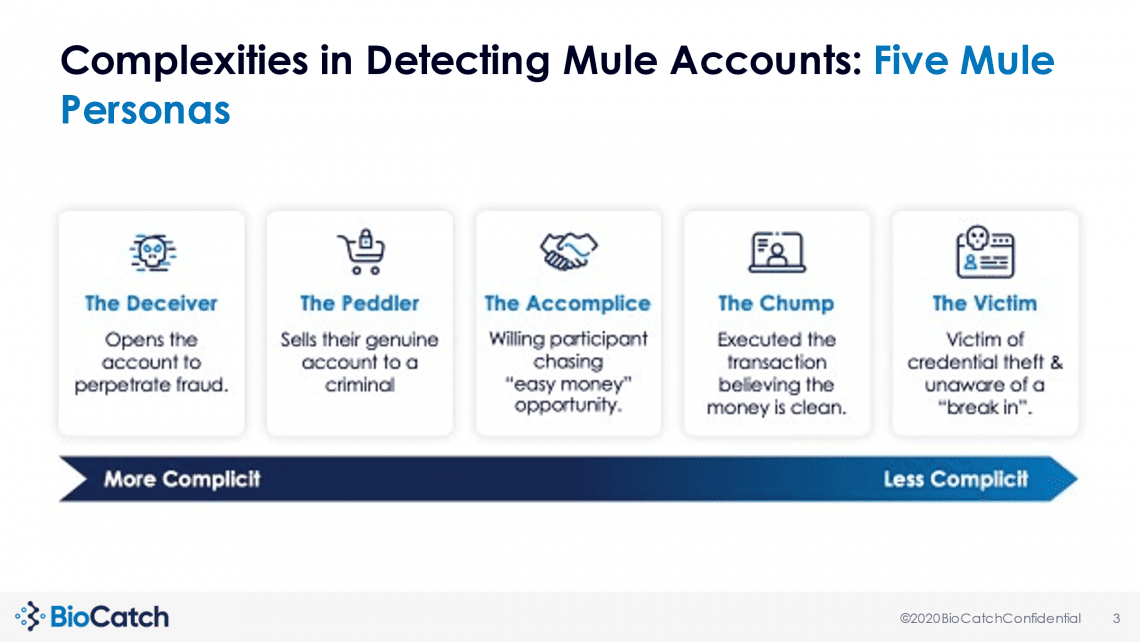 Complexities in Detecting Mule Accounts: Five Mule Personas

The Deceiver
Opens the account to perpetrate fraud.

The Peddler
Sells their genuine account to a criminal

The Accomplice
Willing participant chasing "easy money" opportunity.

The Chump
Executed the transaction believing the money is clean.

The Victim
Victim of credential theft & unaware of a "break in".

More Complicit

Less Complicit

BioCatch

©2020BioCatchConfidential 3